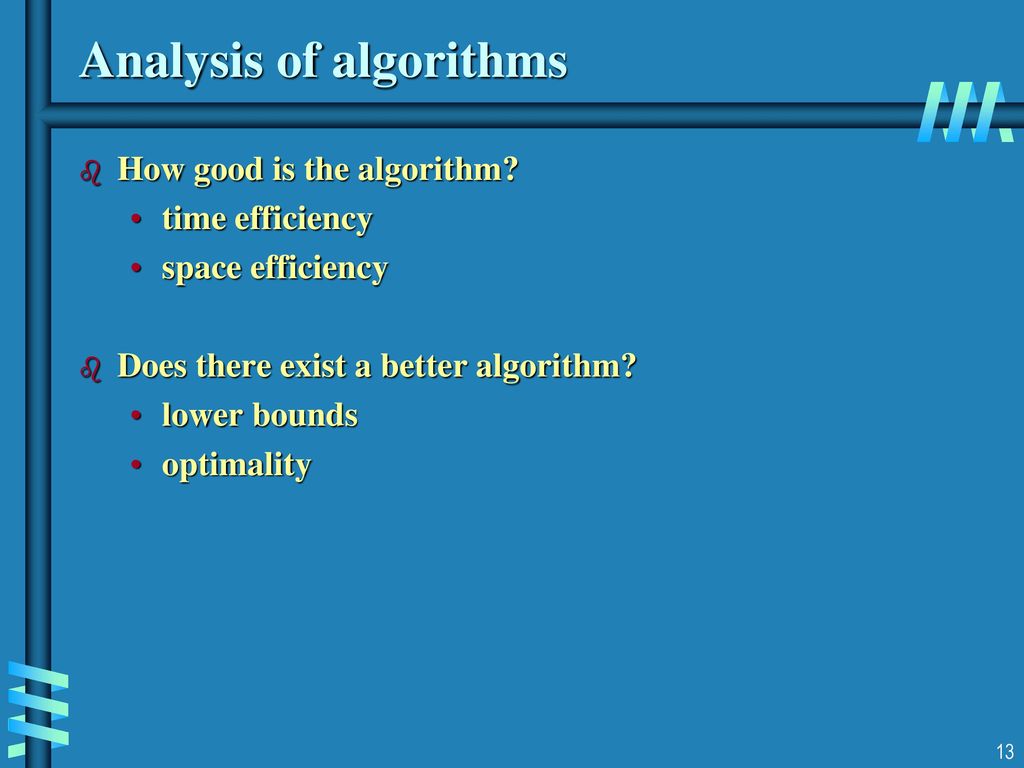 Analysis of algorithms

How good is the algorithm?
• time efficiency
• space efficiency

Does there exist a better algorithm?
• lower bounds
• optimality

13